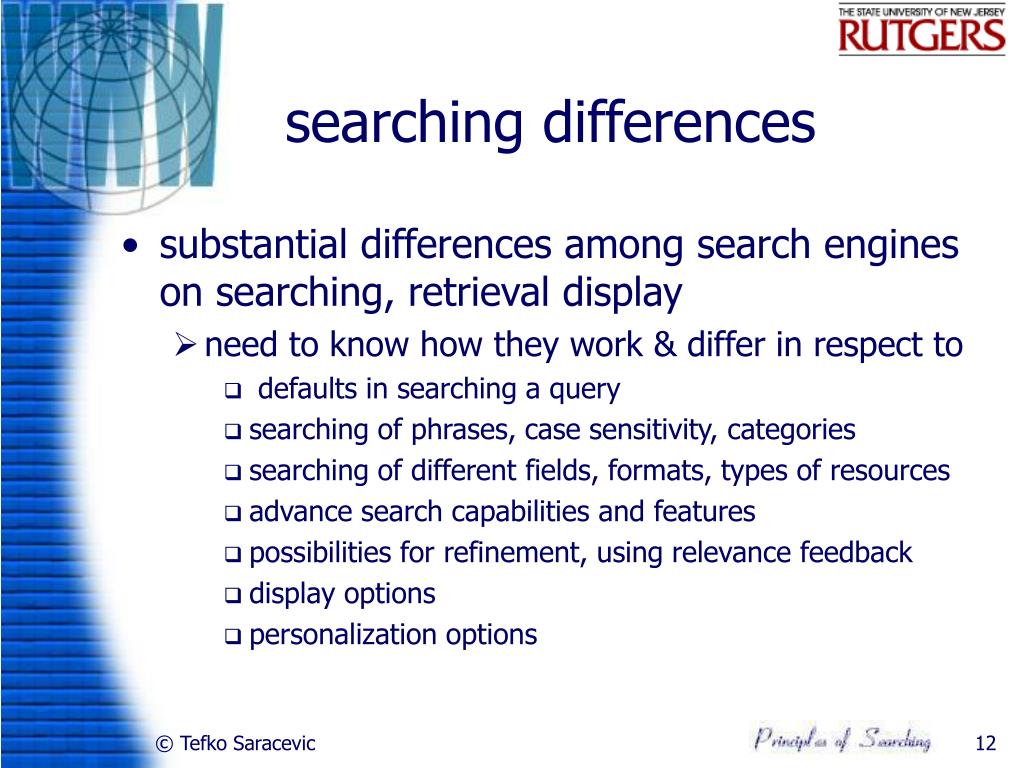 WWW

THE STATE UNIVERSITY OF NEW JERSEY
RUTGERS

searching differences

• substantial differences among search engines on searching, retrieval display
  ➢ need to know how they work & differ in respect to
    ❑ defaults in searching a query
    ❑ searching of phrases, case sensitivity, categories
    ❑ searching of different fields, formats, types of resources
    ❑ advance search capabilities and features
    ❑ possibilities for refinement, using relevance feedback
    ❑ display options
    ❑ personalization options

© Tefko Saracevic

Principles of Searching

12